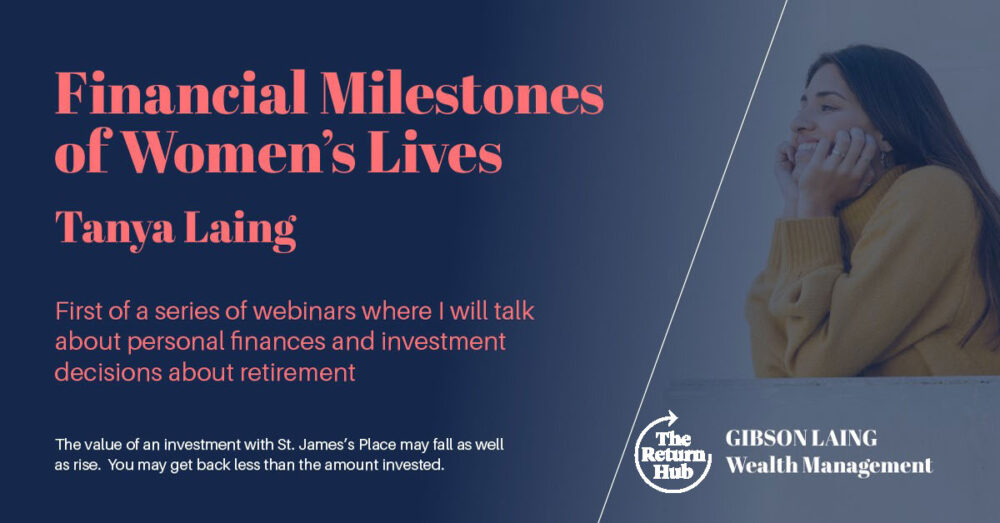 Financial Milestones of Women's Lives

Tanya Laing

First of a series of webinars where I will talk about personal finances and investment decisions about retirement

The value of an investment with St. James's Place may fall as well as rise. You may get back less than the amount invested.

The Return Hub

GIBSON LAING
Wealth Management